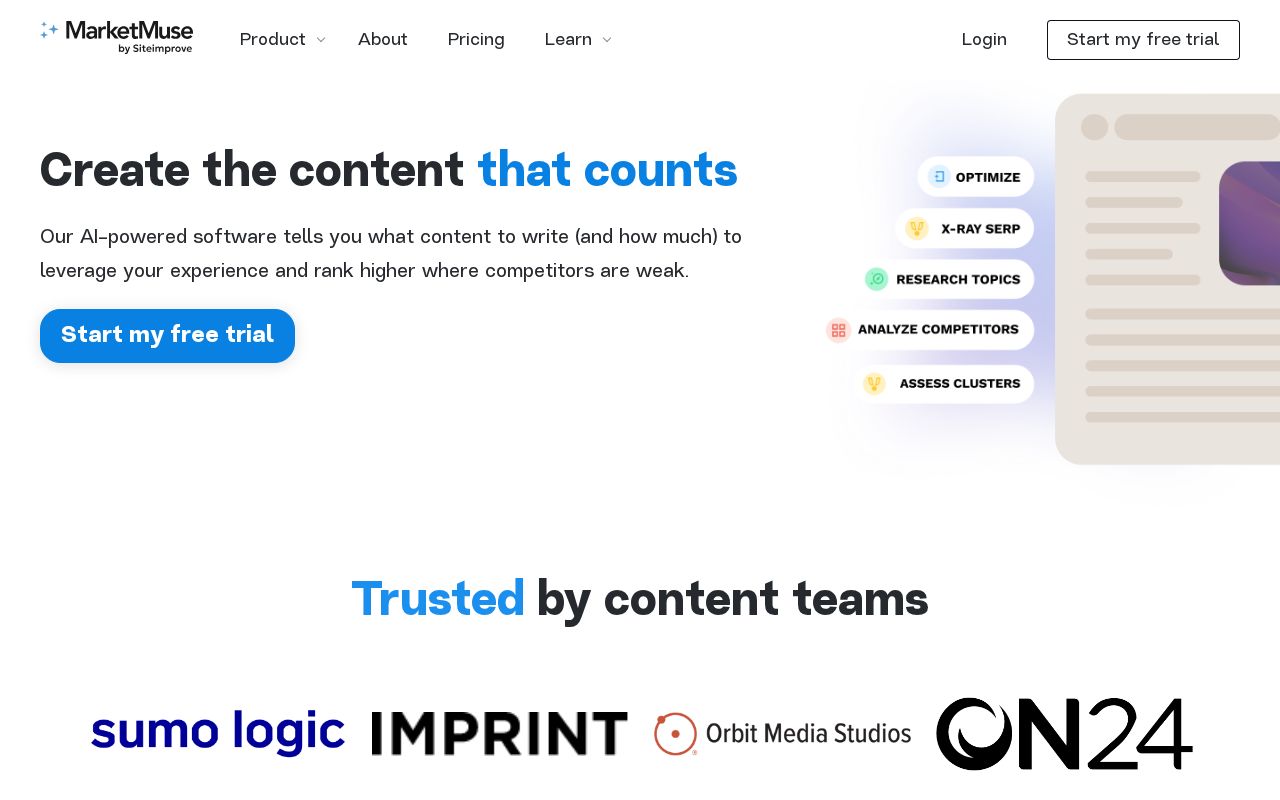 MarketMuse by Siteimprove

Product About Pricing Learn

Login

Start my free trial

Create the content that counts

Our AI-powered software tells you what content to write (and how much) to leverage your experience and rank higher where competitors are weak.

Start my free trial

OPTIMIZE

X-RAY SERP

RESEARCH TOPICS

ANALYZE COMPETITORS

ASSESS CLUSTERS

Trusted by content teams

sumo logic

IMPRINT

Orbit Media Studios

ON24